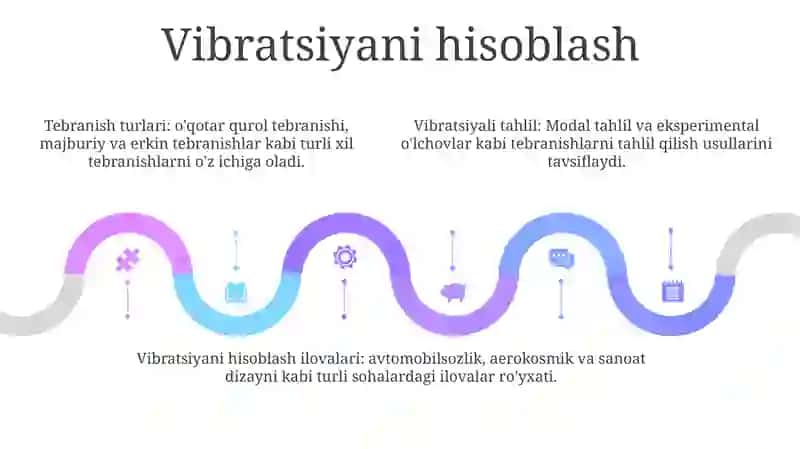 Vibratsiyani hisoblash

Tebranish turlari: o'qotar qurol tebranishi, majburiy va erkin tebranishlar kabi turli xil tebranishlarni o'z ichiga oladi.

Vibratsiyali tahlil: Modal tahlil va eksperimental o'lchovlar kabi tebranishlarni tahlil qilish usullarini tavsiflaydi.

Vibratsiyani hisoblash ilovalari: avtomobilsozlik, aerokosmik va sanoat dizayni kabi turli sohalardagi ilovalar ro'yxati.